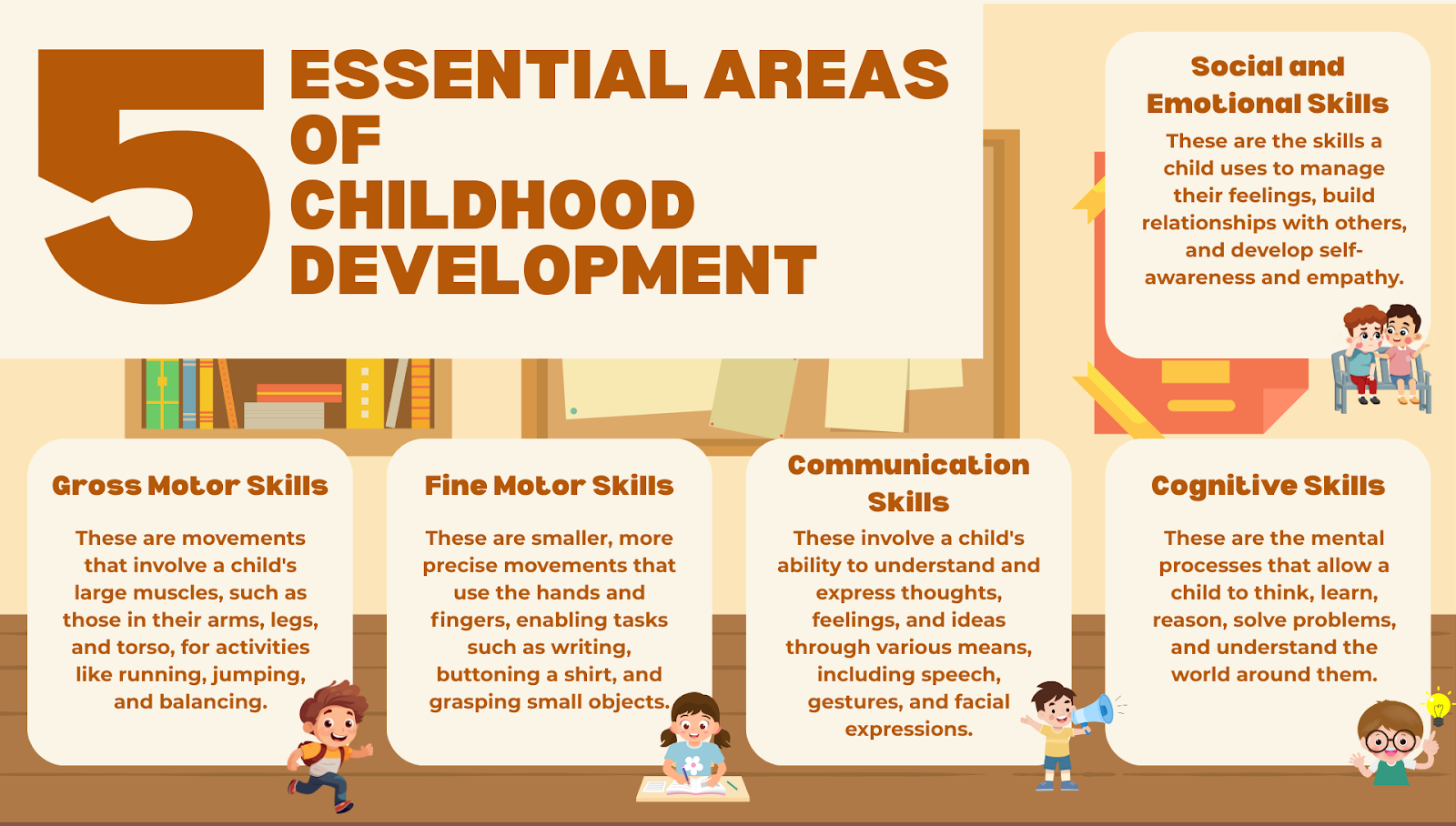 5 ESSENTIAL AREAS OF CHILDHOOD DEVELOPMENT

Social and Emotional Skills

These are the skills a child uses to manage their feelings, build relationships with others, and develop self-awareness and empathy.

Gross Motor Skills

These are movements that involve a child's large muscles, such as those in their arms, legs, and torso, for activities like running, jumping, and balancing.

Fine Motor Skills

These are smaller, more precise movements that use the hands and fingers, enabling tasks such as writing, buttoning a shirt, and grasping small objects.

Communication Skills

These involve a child's ability to understand and express thoughts, feelings, and ideas through various means, including speech, gestures, and facial expressions.

Cognitive Skills

These are the mental processes that allow a child to think, learn, reason, solve problems, and understand the world around them.